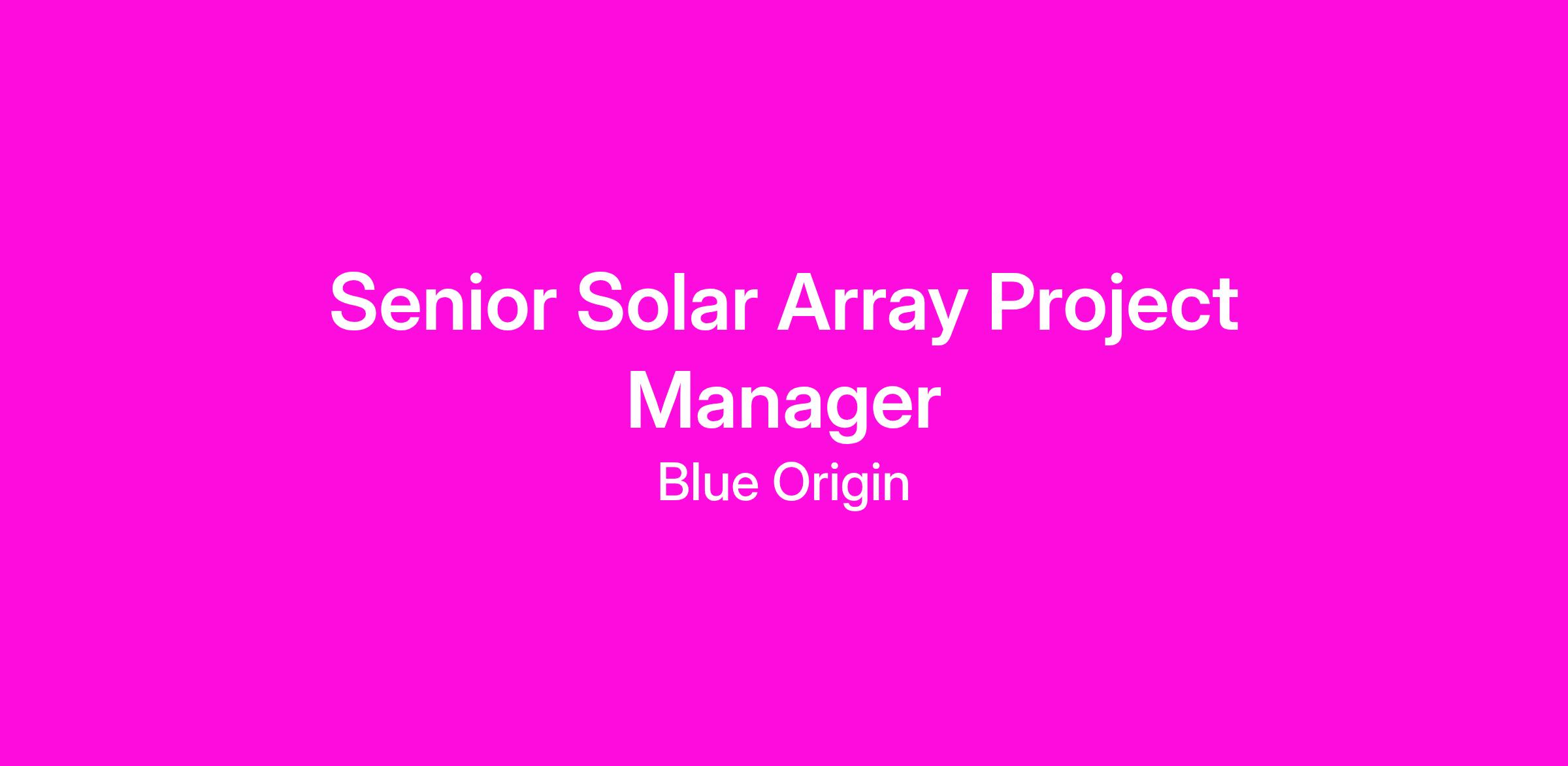 Senior Solar Array Project Manager

Blue Origin